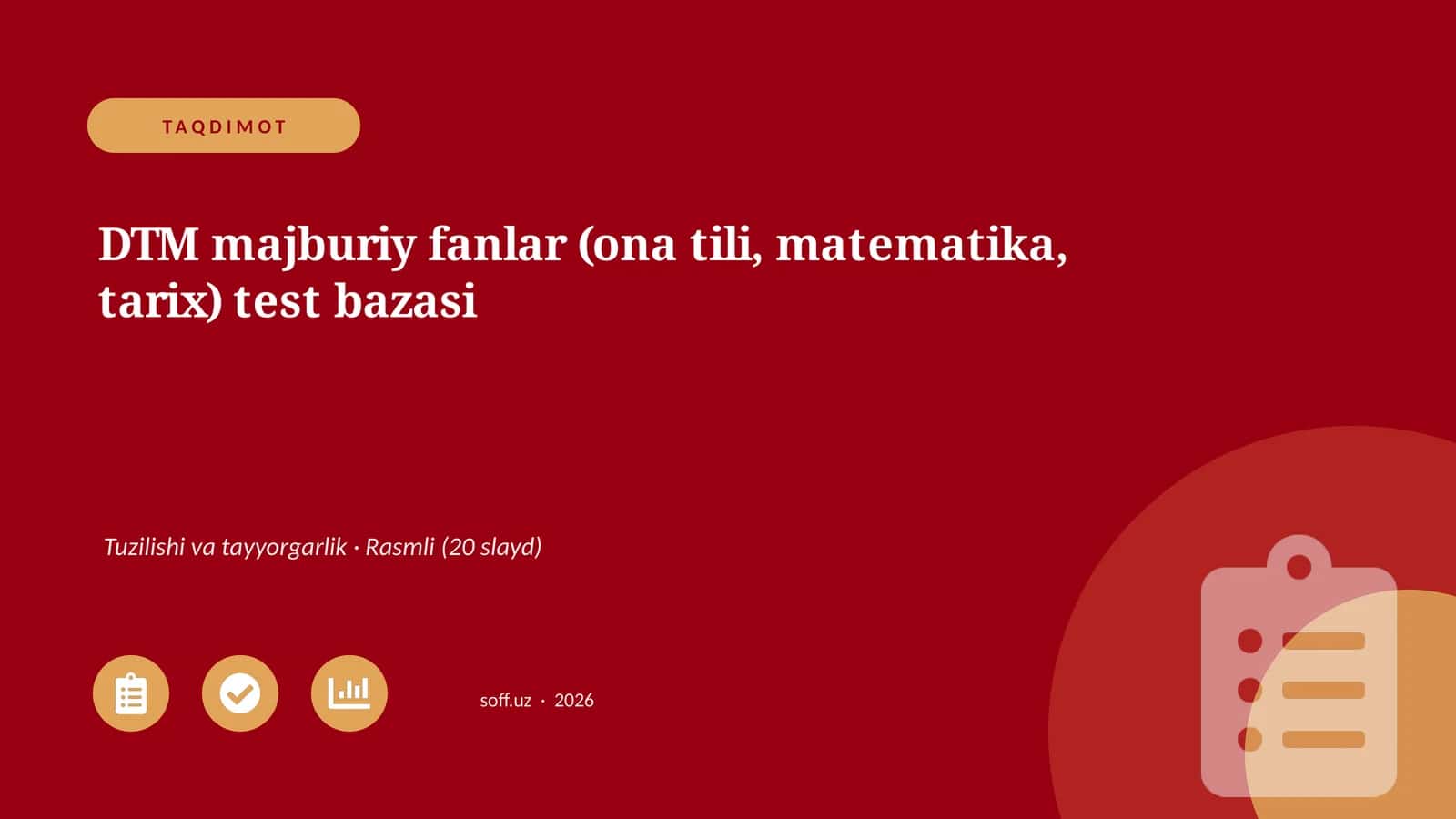 TAQDIMOT

DTM majburiy fanlar (ona tili, matematika, tarix) test bazasi

Tuzilishi va tayyorgarlik · Rasmli (20 slayd)

soff.uz · 2026